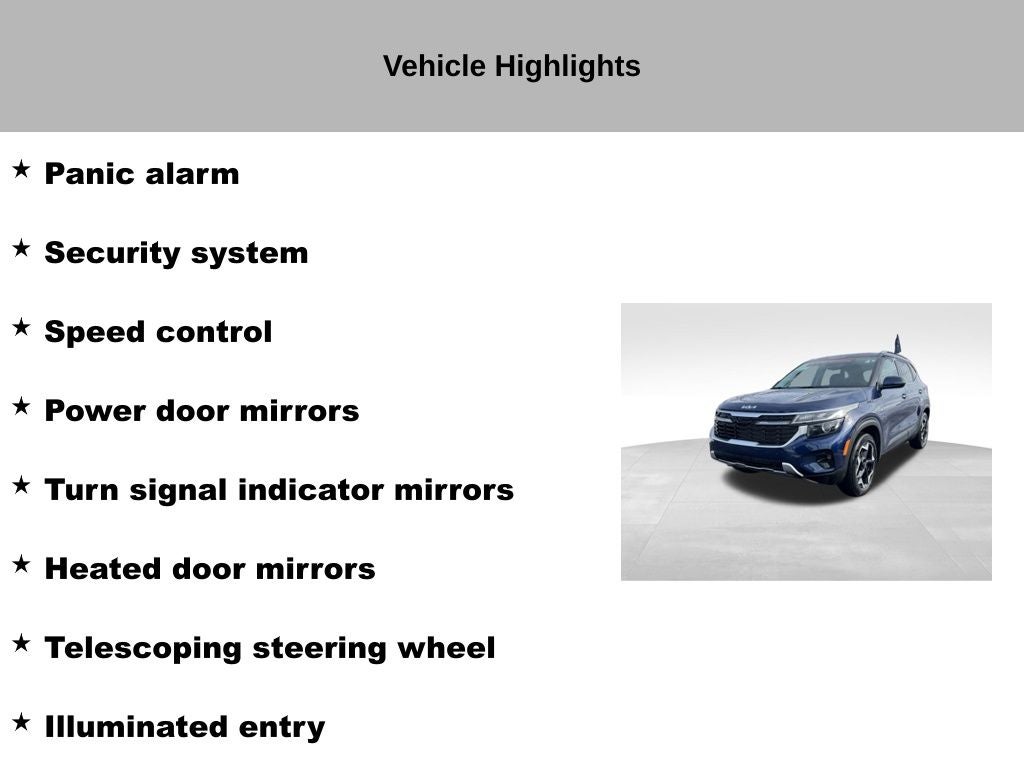 Vehicle Highlights

★ Panic alarm

★ Security system

★ Speed control

★ Power door mirrors

★ Turn signal indicator mirrors

★ Heated door mirrors

★ Telescoping steering wheel

★ Illuminated entry